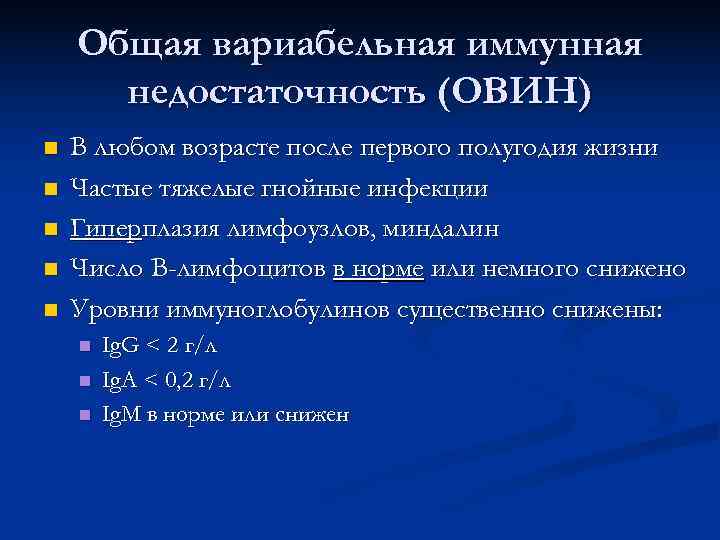 Общая вариабельная иммунная недостаточность (ОВИН)

В любом возрасте после первого полугодия жизни

Частые тяжелые гнойные инфекции

Гиперплазия лимфоузлов, миндалин

Число В-лимфоцитов в норме или немного снижено

Уровни иммуноглобулинов существенно снижены:

IgG < 2 г/л

IgA < 0,2 г/л

IgM в норме или снижен